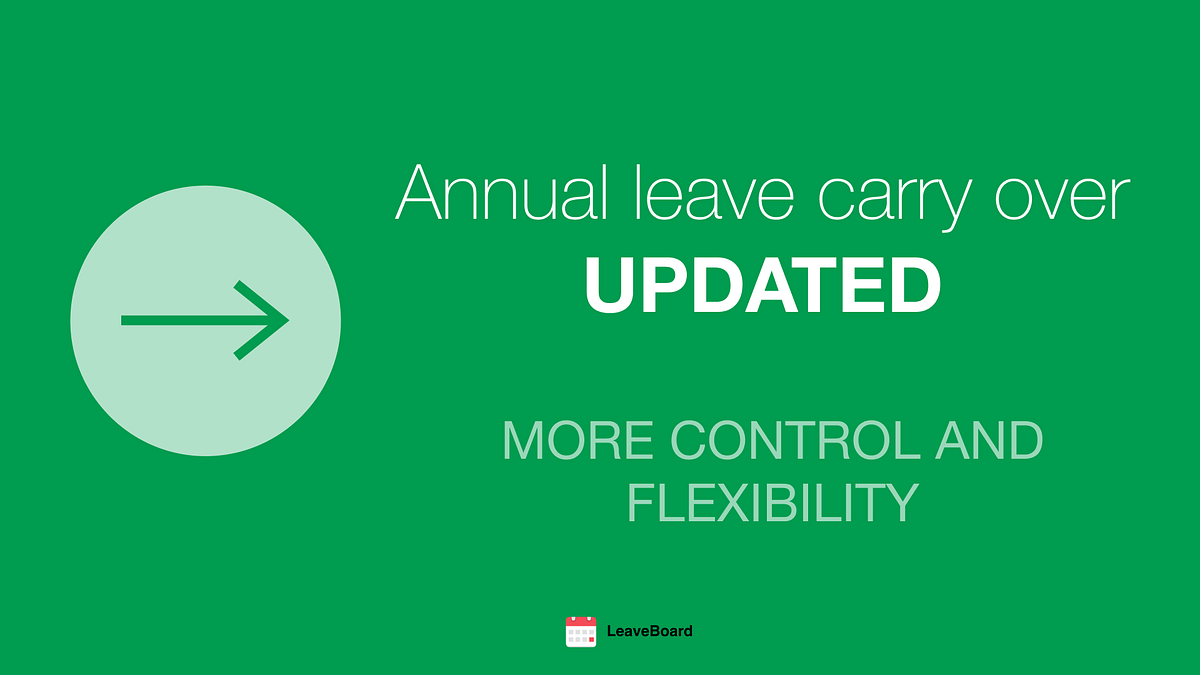 Annual leave carry over
UPDATED

MORE CONTROL AND FLEXIBILITY

LeaveBoard